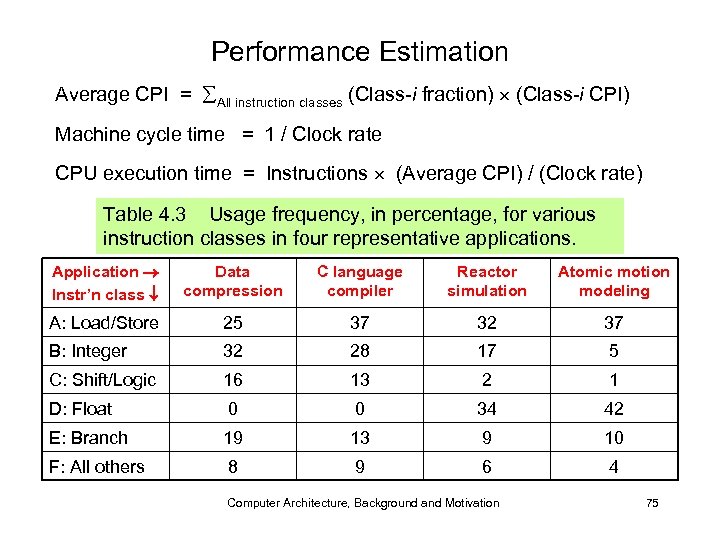 Performance Estimation

Average CPI = $\sum_{\text{All instruction classes}}$ (Class-$i$ fraction) $\times$ (Class-$i$ CPI)

Machine cycle time = 1 / Clock rate

CPU execution time = Instructions $\times$ (Average CPI) / (Clock rate)

Table 4.3 Usage frequency, in percentage, for various instruction classes in four representative applications.

| Application → Instr'n class ↓ | Data compression | C language compiler | Reactor simulation | Atomic motion modeling |
|---|---|---|---|---|
| A: Load/Store | 25 | 37 | 32 | 37 |
| B: Integer | 32 | 28 | 17 | 5 |
| C: Shift/Logic | 16 | 13 | 2 | 1 |
| D: Float | 0 | 0 | 34 | 42 |
| E: Branch | 19 | 13 | 9 | 10 |
| F: All others | 8 | 9 | 6 | 4 |

Computer Architecture, Background and Motivation 75